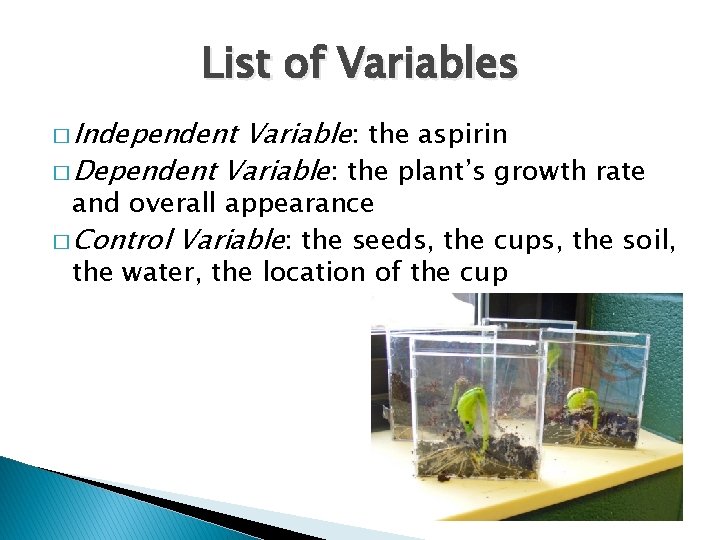 List of Variables

□ Independent Variable: the aspirin

□ Dependent Variable: the plant's growth rate and overall appearance

□ Control Variable: the seeds, the cups, the soil, the water, the location of the cup